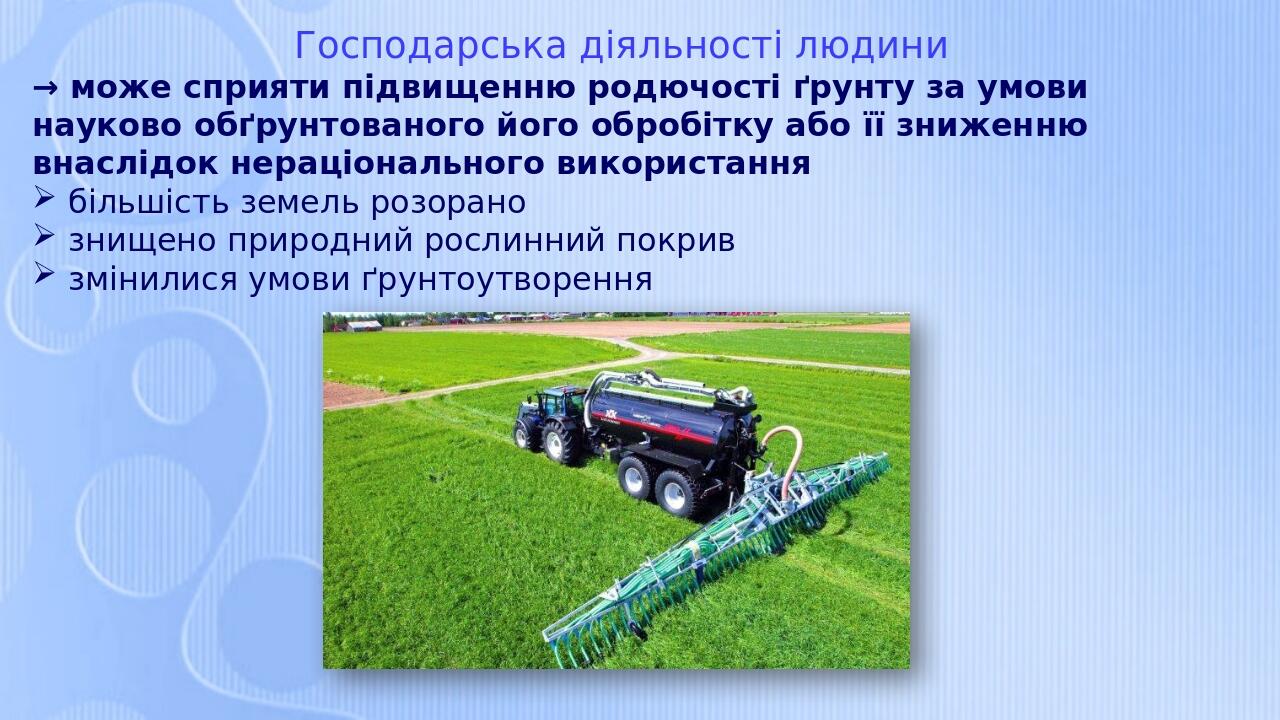 Господарська діяльності людини

→ може сприяти підвищенню родючості ґрунту за умови науково обґрунтованого його обробітку або її зниженню внаслідок нераціонального використання

➢ більшість земель розорано
➢ знищено природний рослинний покрив
➢ змінилися умови ґрунтоутворення